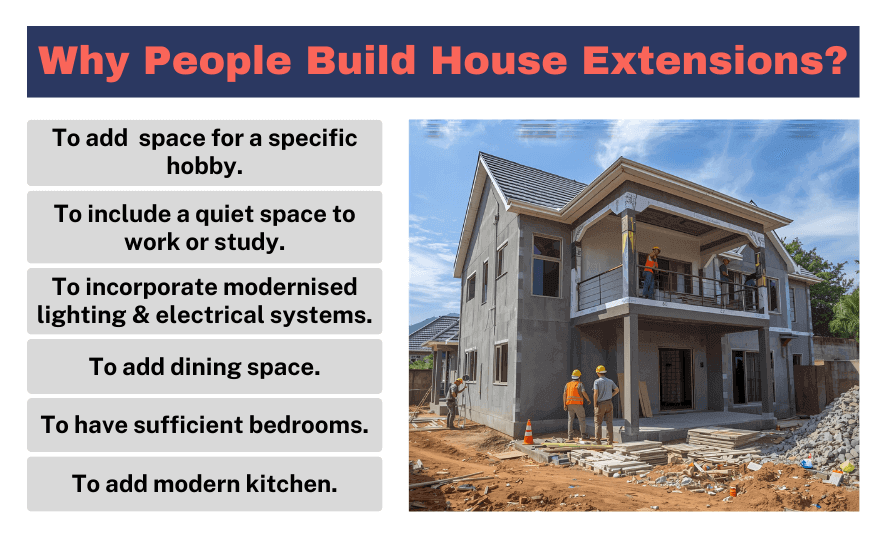 Why People Build House Extensions?

To add  space for a specific hobby.

To include a quiet space to work or study.

To incorporate modernised lighting & electrical systems.

To add dining space.

To have sufficient bedrooms.

To add modern kitchen.